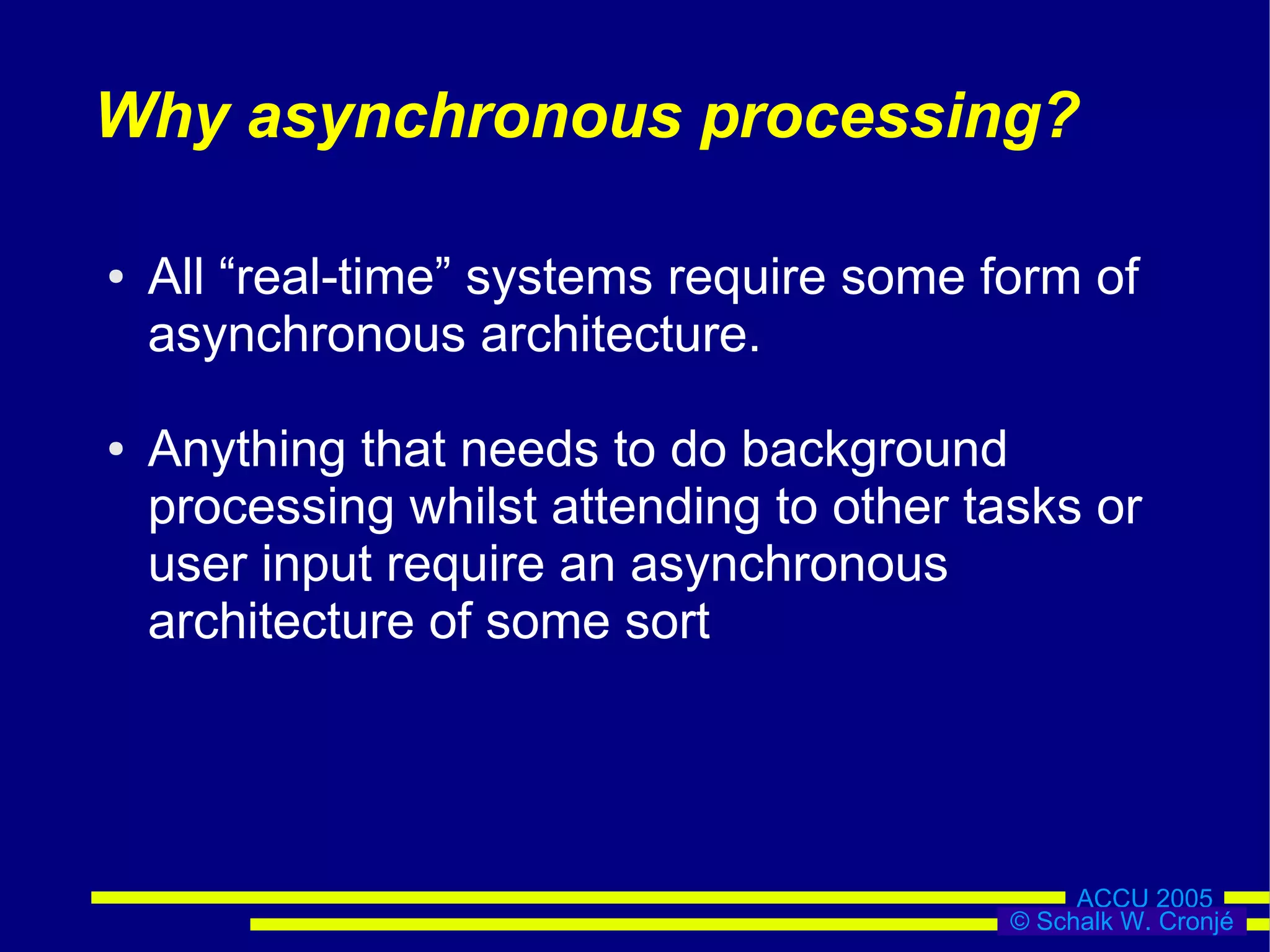 Why asynchronous processing?

• All “real-time” systems require some form of asynchronous architecture.

• Anything that needs to do background processing whilst attending to other tasks or user input require an asynchronous architecture of some sort

ACCU 2005
© Schalk W. Cronjé